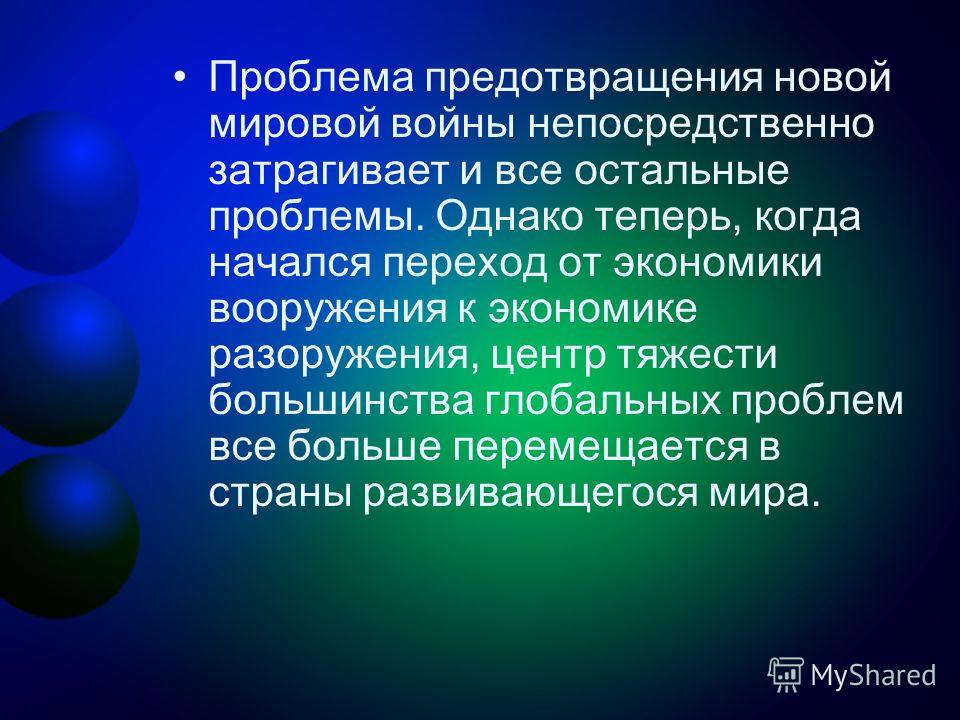 • Проблема предотвращения новой мировой войны непосредственно затрагивает и все остальные проблемы. Однако теперь, когда начался переход от экономики вооружения к экономике разоружения, центр тяжести большинства глобальных проблем все больше перемещается в страны развивающегося мира.

MyShared